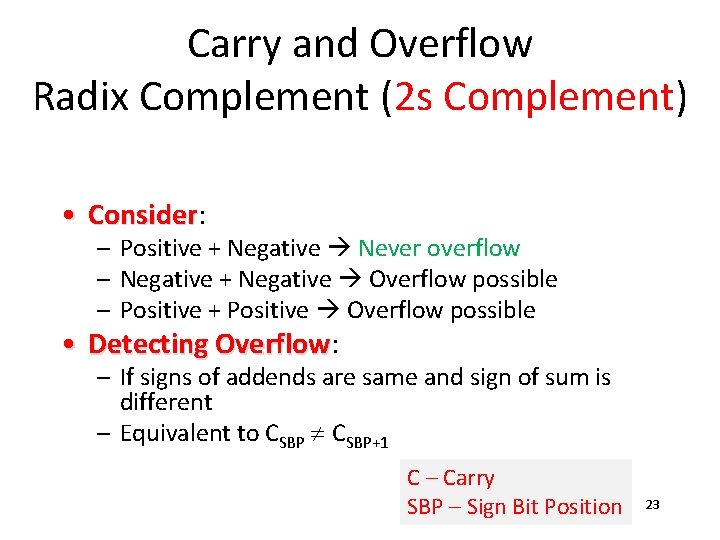 Carry and Overflow
Radix Complement (2s Complement)

• Consider:
– Positive + Negative → Never overflow
– Negative + Negative → Overflow possible
– Positive + Positive → Overflow possible
• Detecting Overflow:
– If signs of addends are same and sign of sum is different
– Equivalent to $C_{SBP} \neq C_{SBP+1}$

C – Carry
SBP – Sign Bit Position

23